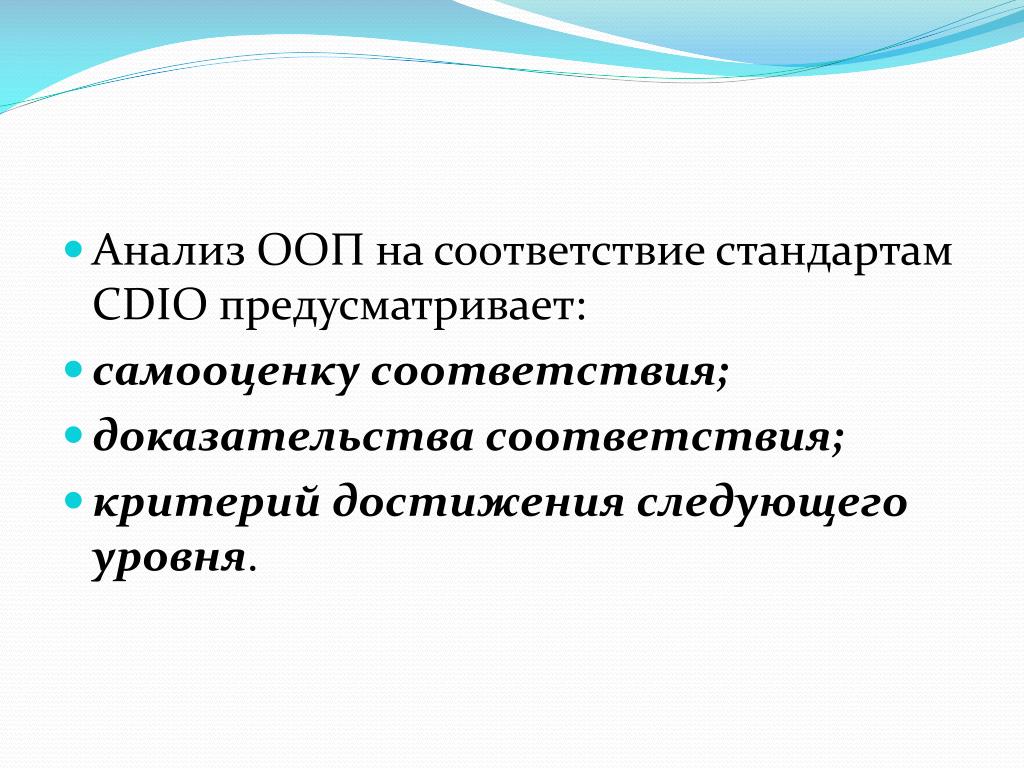 Анализ ООП на соответствие стандартам CDIO предусматривает:

самооценку соответствия;

доказательства соответствия;

критерий достижения следующего уровня.